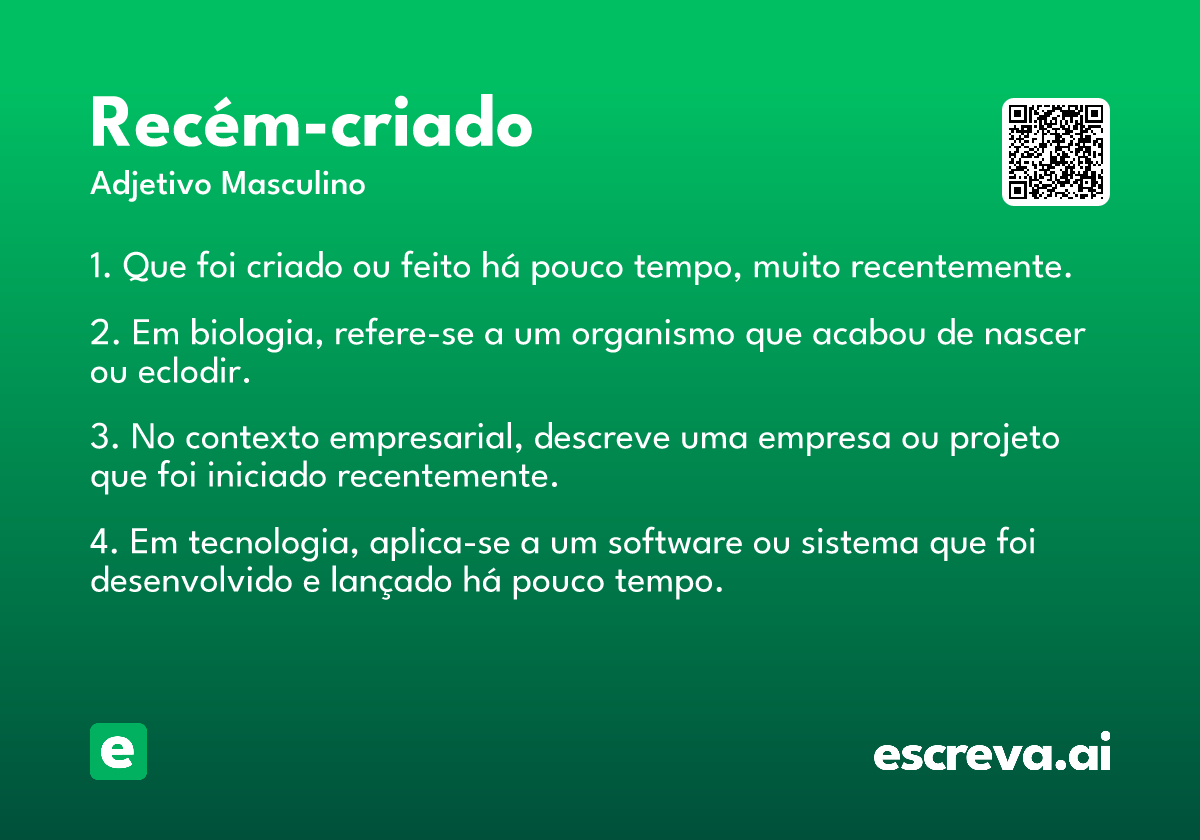 Recém-criado

Adjetivo Masculino

1. Que foi criado ou feito há pouco tempo, muito recentemente.

2. Em biologia, refere-se a um organismo que acabou de nascer ou eclodir.

3. No contexto empresarial, descreve uma empresa ou projeto que foi iniciado recentemente.

4. Em tecnologia, aplica-se a um software ou sistema que foi desenvolvido e lançado há pouco tempo.

e

escreva.ai